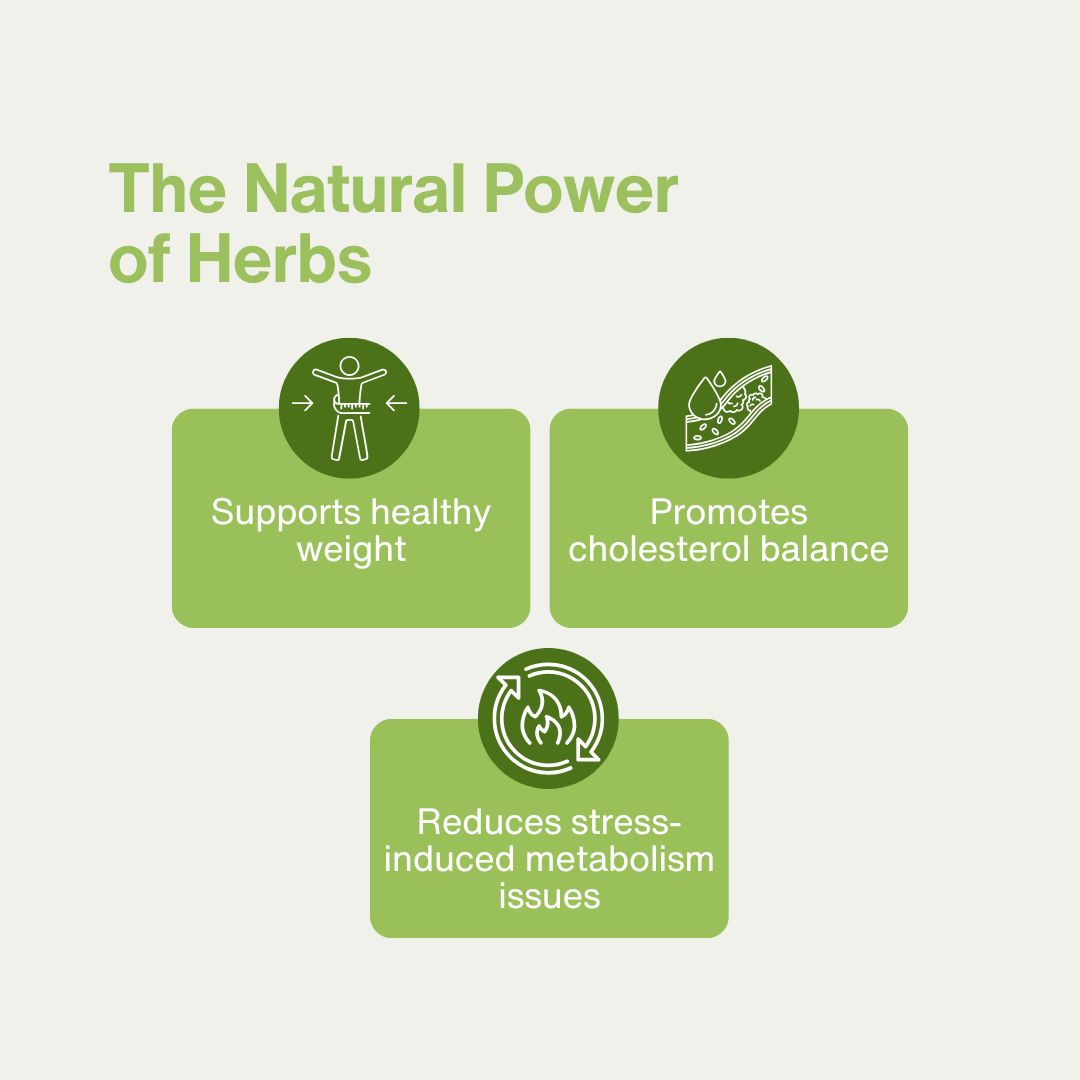 The Natural Power of Herbs

Supports healthy weight

Promotes cholesterol balance

Reduces stress-induced metabolism issues